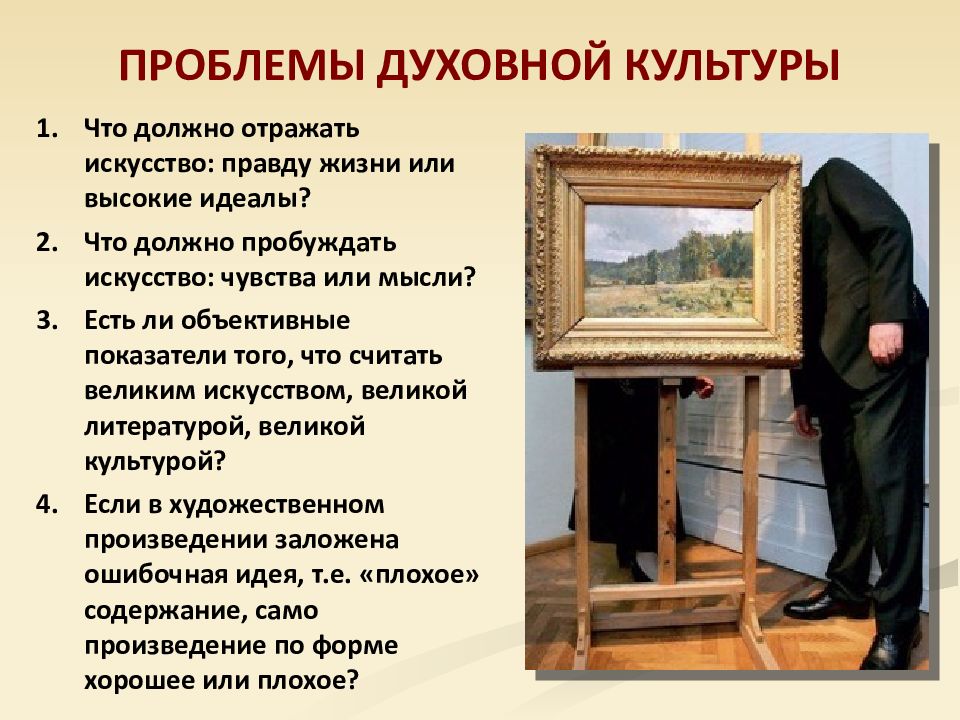 ПРОБЛЕМЫ ДУХОВНОЙ КУЛЬТУРЫ

1. Что должно отражать искусство: правду жизни или высокие идеалы?
2. Что должно пробуждать искусство: чувства или мысли?
3. Есть ли объективные показатели того, что считать великим искусством, великой литературой, великой культурой?
4. Если в художественном произведении заложена ошибочная идея, т.е. «плохое» содержание, само произведение по форме хорошее или плохое?